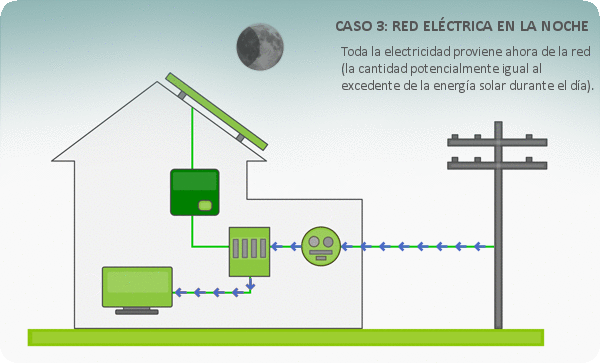 CASO 3: RED ELÉCTRICA EN LA NOCHE

Toda la electricidad proviene ahora de la red (la cantidad potencialmente igual al excedente de la energía solar durante el día).